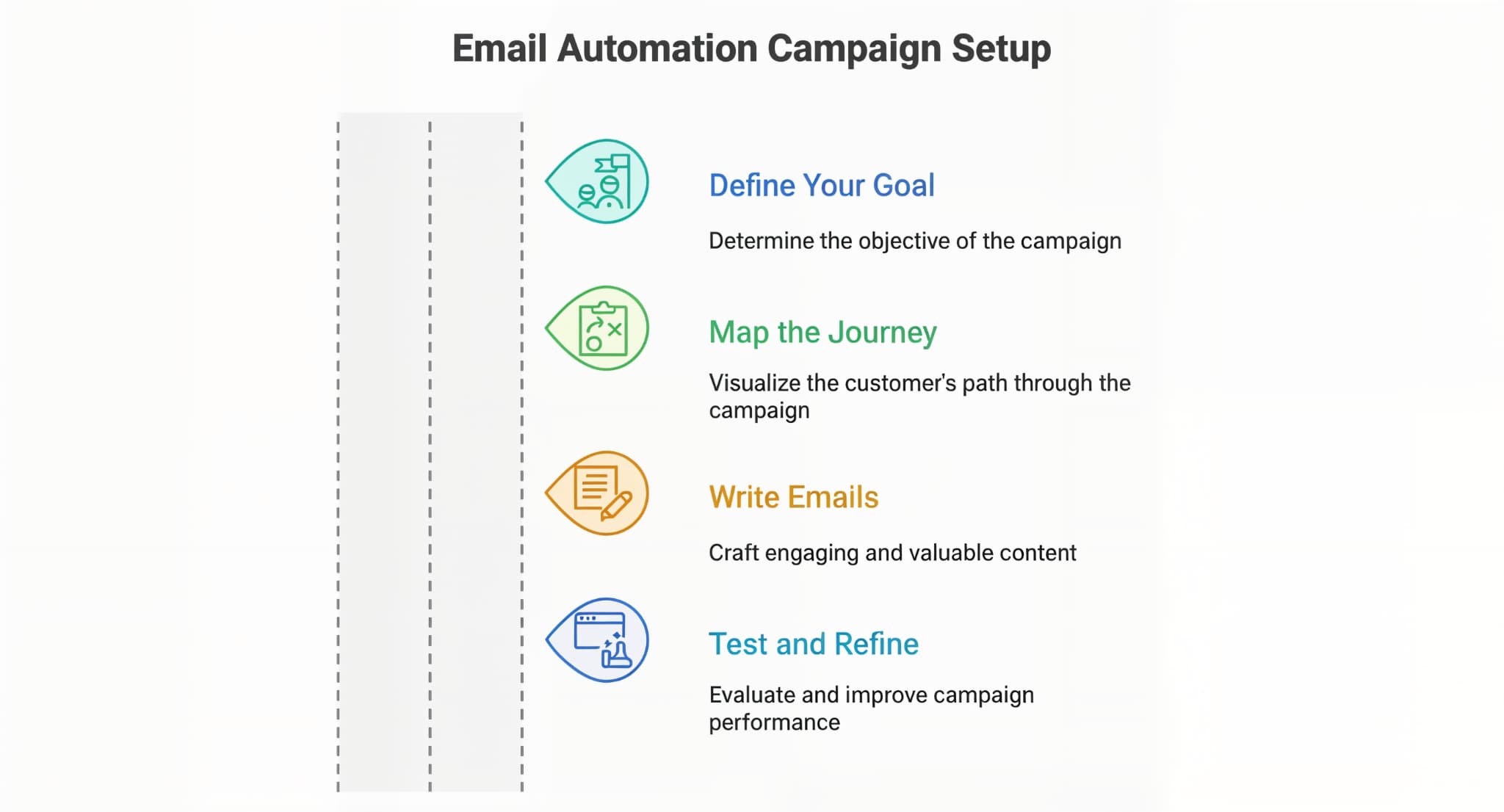 Email Automation Campaign Setup

Define Your Goal

Determine the objective of the campaign

Map the Journey

Visualize the customer's path through the campaign

Write Emails

Craft engaging and valuable content

Test and Refine

Evaluate and improve campaign performance